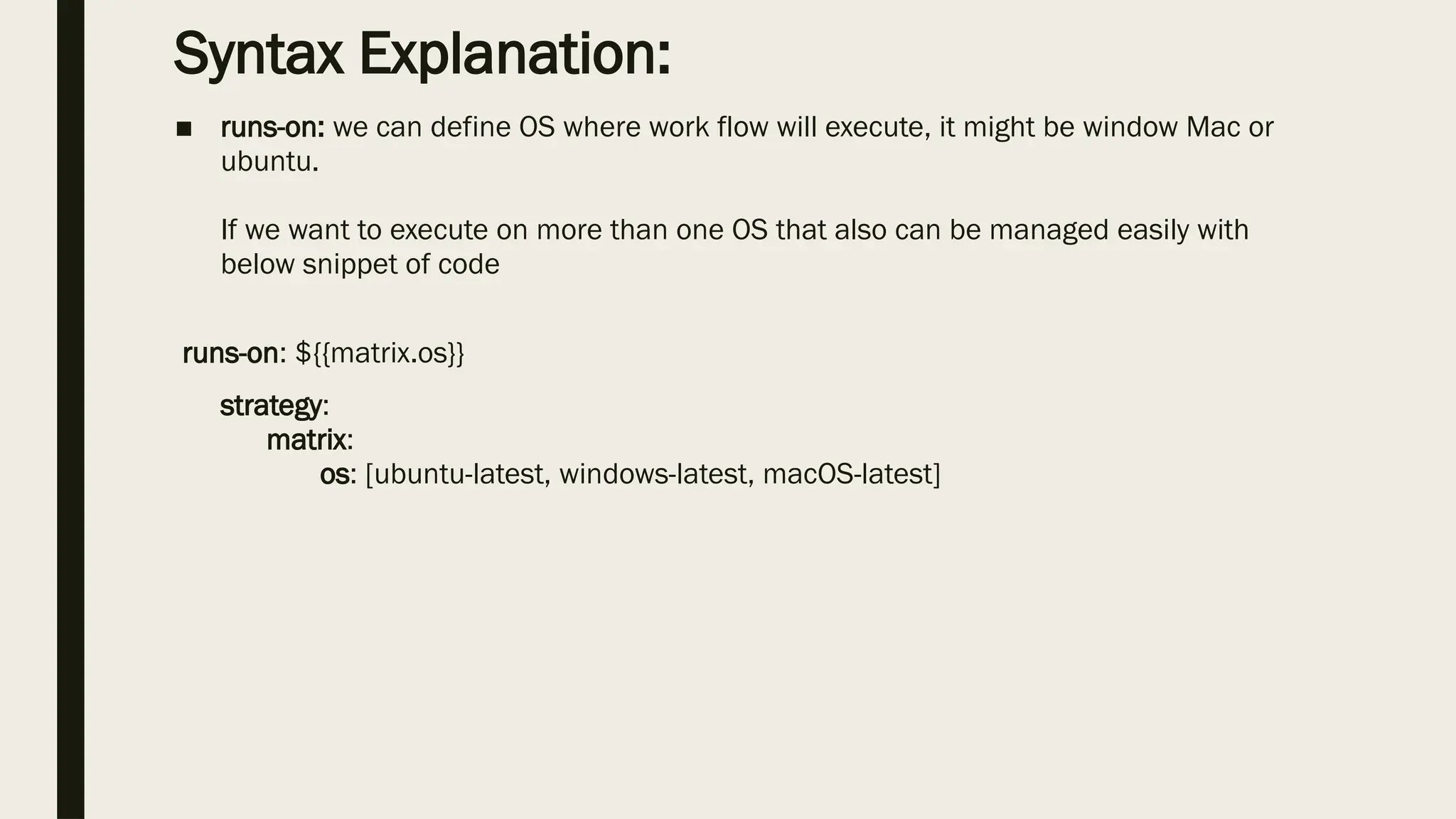 Syntax Explanation:

■ runs-on: we can define OS where work flow will execute, it might be window Mac or ubuntu.

If we want to execute on more than one OS that also can be managed easily with below snippet of code

runs-on: ${{matrix.os}}

strategy:
matrix:
os: [ubuntu-latest, windows-latest, macOS-latest]